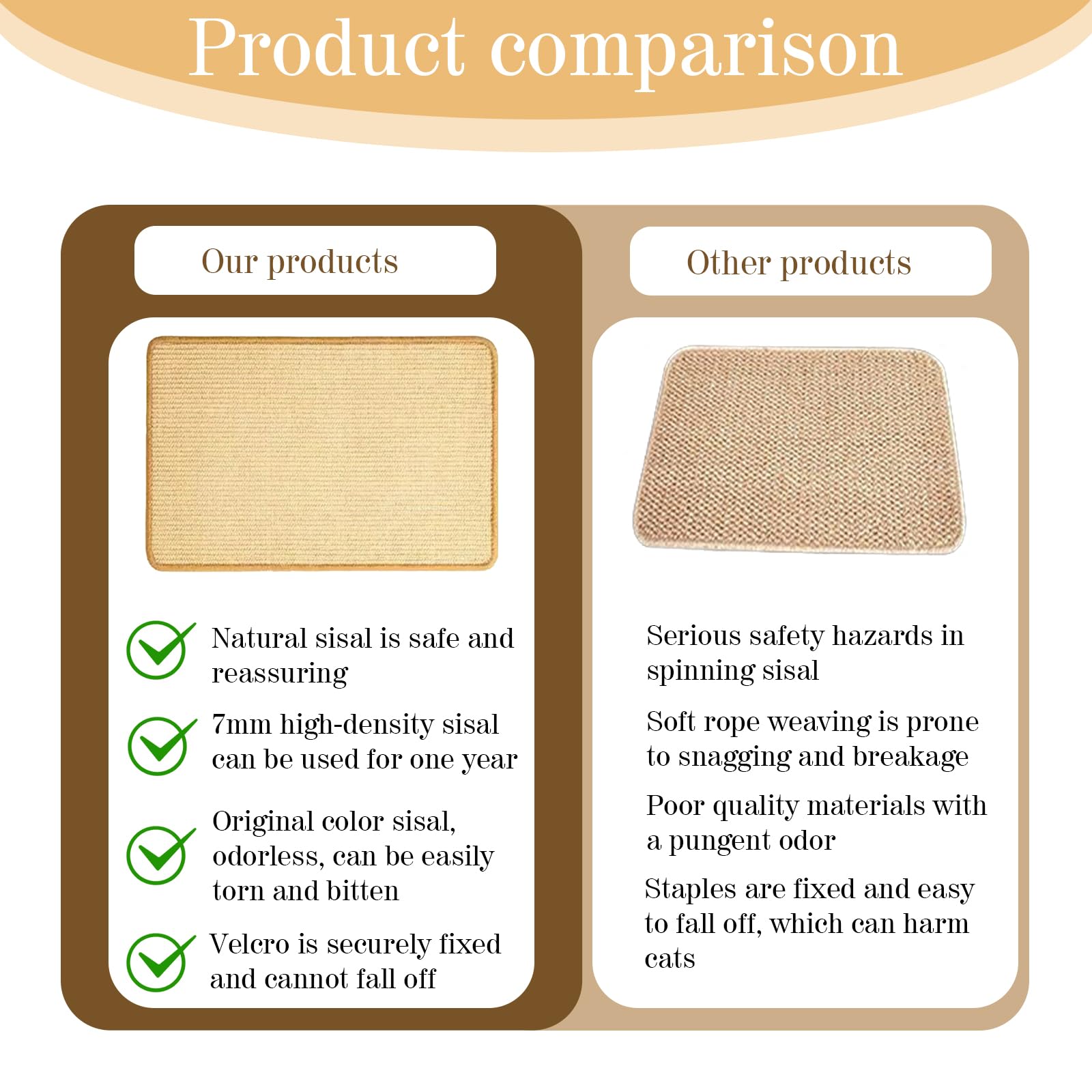 Product comparison

Our products

Natural sisal is safe and reassuring

7mm high-density sisal can be used for one year

Original color sisal, odorless, can be easily torn and bitten

Velcro is securely fixed and cannot fall off

Other products

Serious safety hazards in spinning sisal

Soft rope weaving is prone to snagging and breakage

Poor quality materials with a pungent odor

Staples are fixed and easy to fall off, which can harm cats